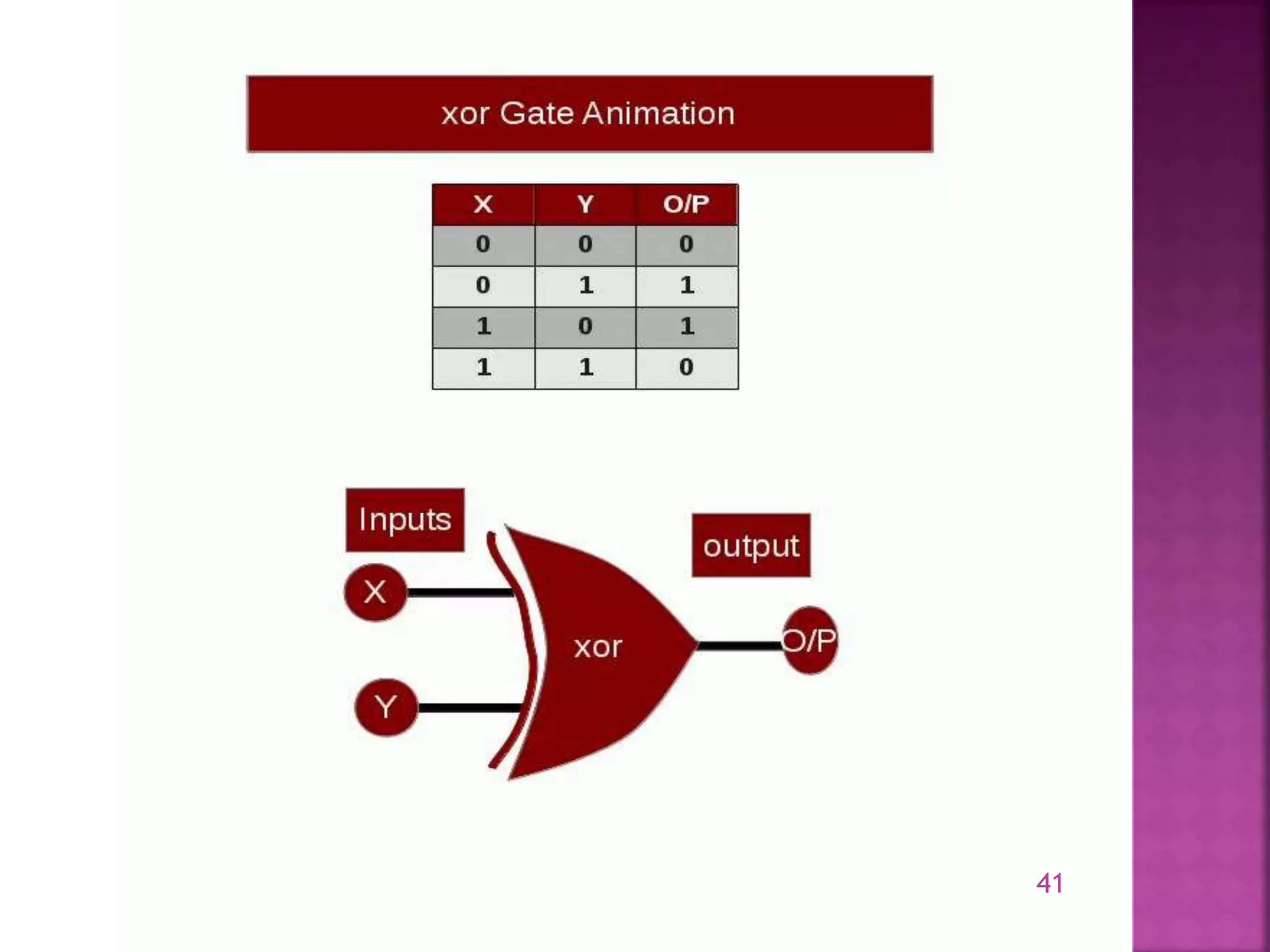 xor Gate Animation

| X | Y | O/P |
|---|---|---|
| 0 | 0 | 0 |
| 0 | 1 | 1 |
| 1 | 0 | 1 |
| 1 | 1 | 0 |

Inputs

X

Y

xor

output

O/P

41